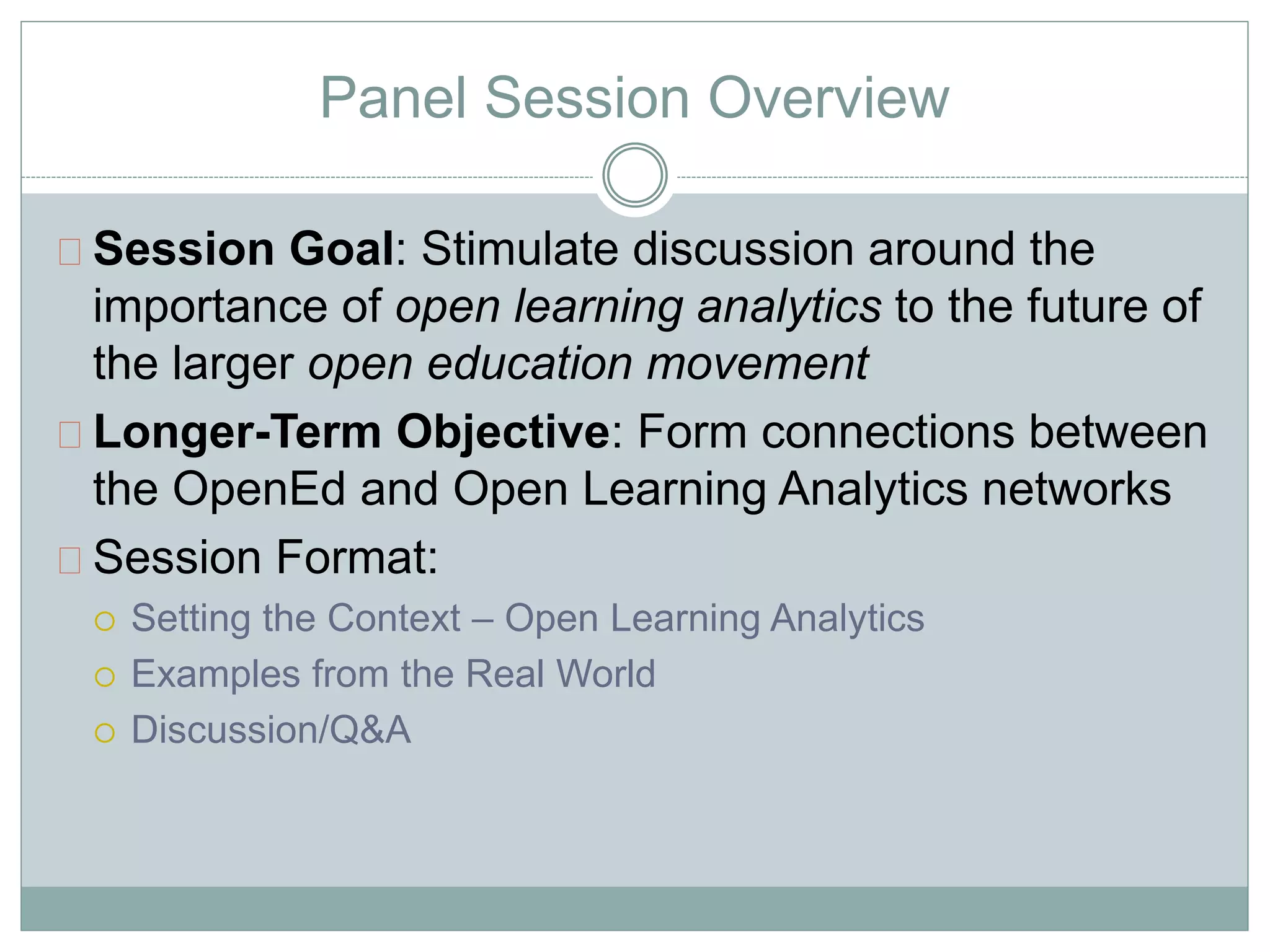 Panel Session Overview

Session Goal: Stimulate discussion around the importance of open learning analytics to the future of the larger open education movement

Longer-Term Objective: Form connections between the OpenEd and Open Learning Analytics networks

Session Format:

Setting the Context – Open Learning Analytics

Examples from the Real World

Discussion/Q&A